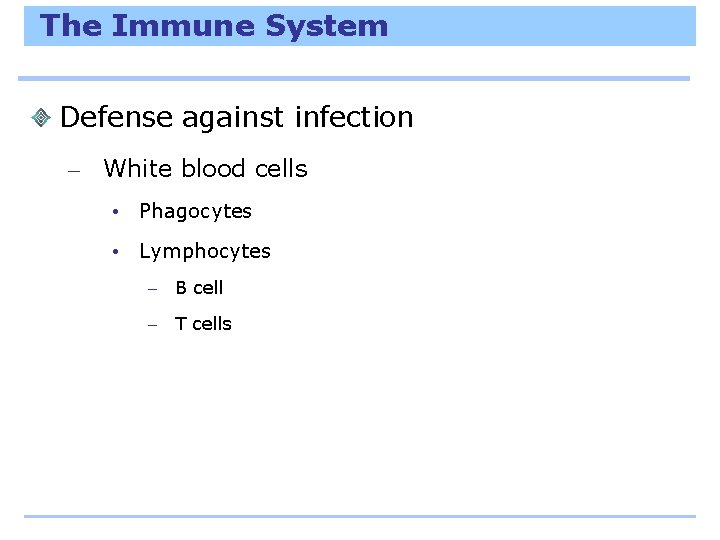 The Immune System

Defense against infection

– White blood cells

• Phagocytes

• Lymphocytes

– B cell

– T cells